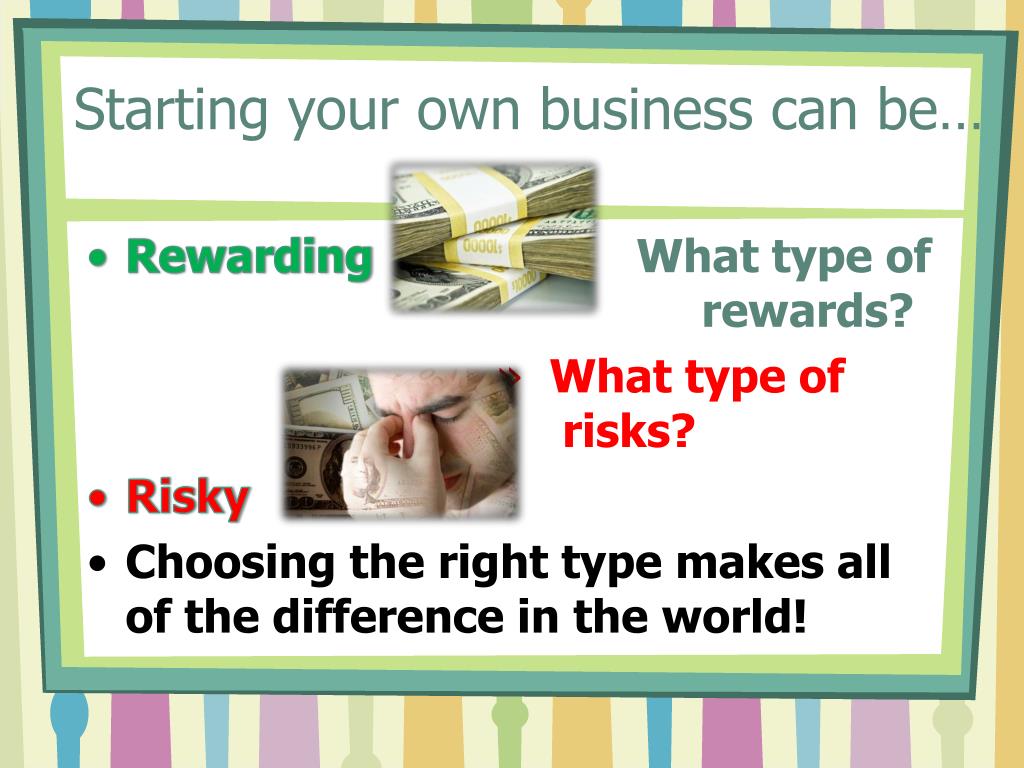 Starting your own business can be…

• Rewarding

What type of rewards?

» What type of risks?

• Risky

• Choosing the right type makes all of the difference in the world!